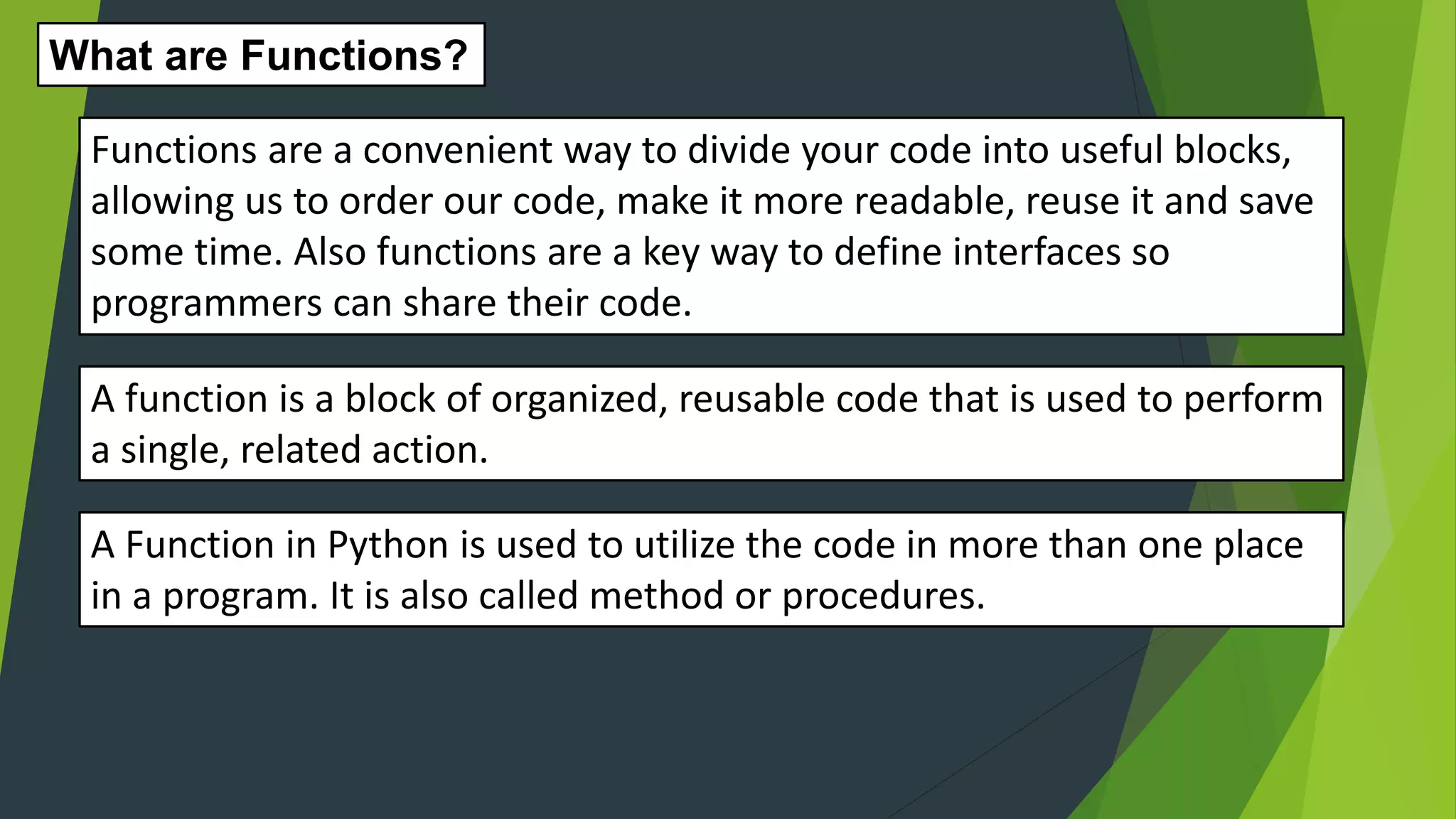 What are Functions?

Functions are a convenient way to divide your code into useful blocks, allowing us to order our code, make it more readable, reuse it and save some time. Also functions are a key way to define interfaces so programmers can share their code.

A function is a block of organized, reusable code that is used to perform a single, related action.

A Function in Python is used to utilize the code in more than one place in a program. It is also called method or procedures.